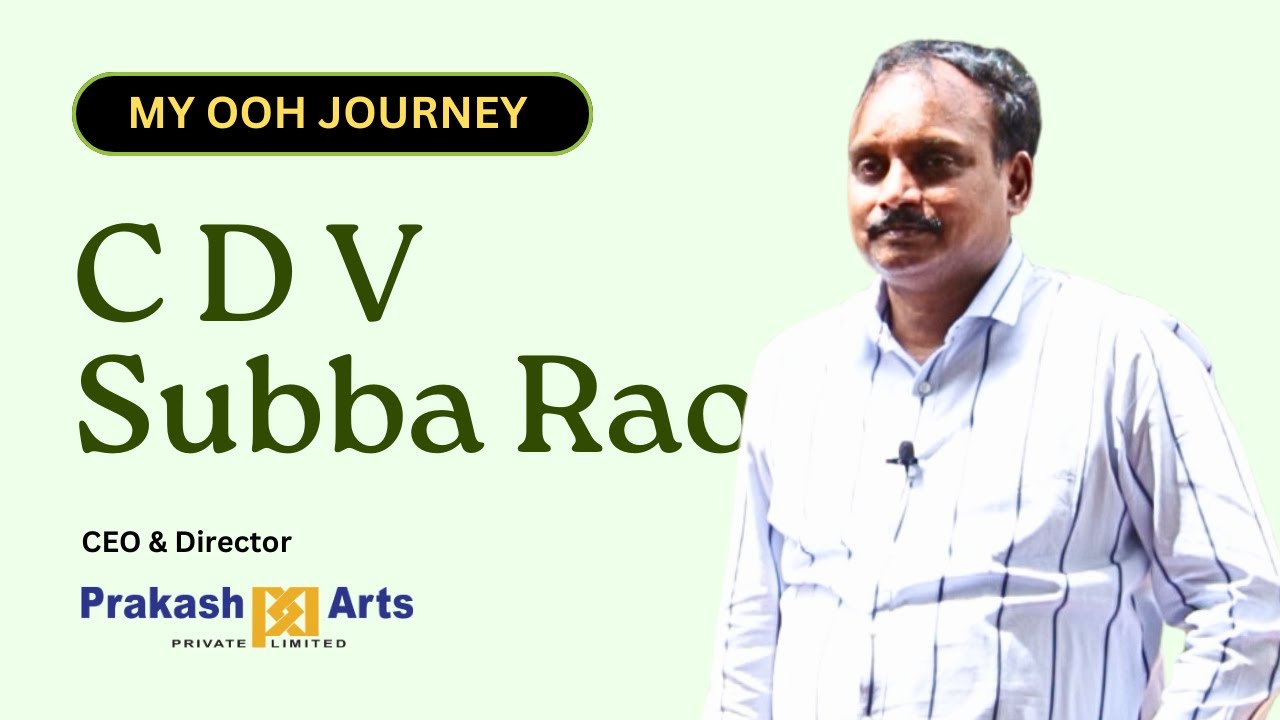 MY OOH JOURNEY

C D V
Subba Rao

CEO & Director

Prakash Arts
PRIVATE LIMITED